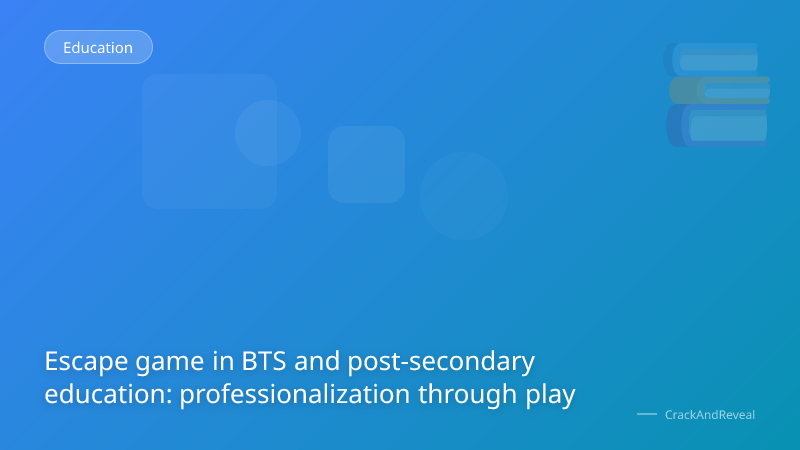 Education

Escape game in BTS and post-secondary education: professionalization through play

CrackAndReveal